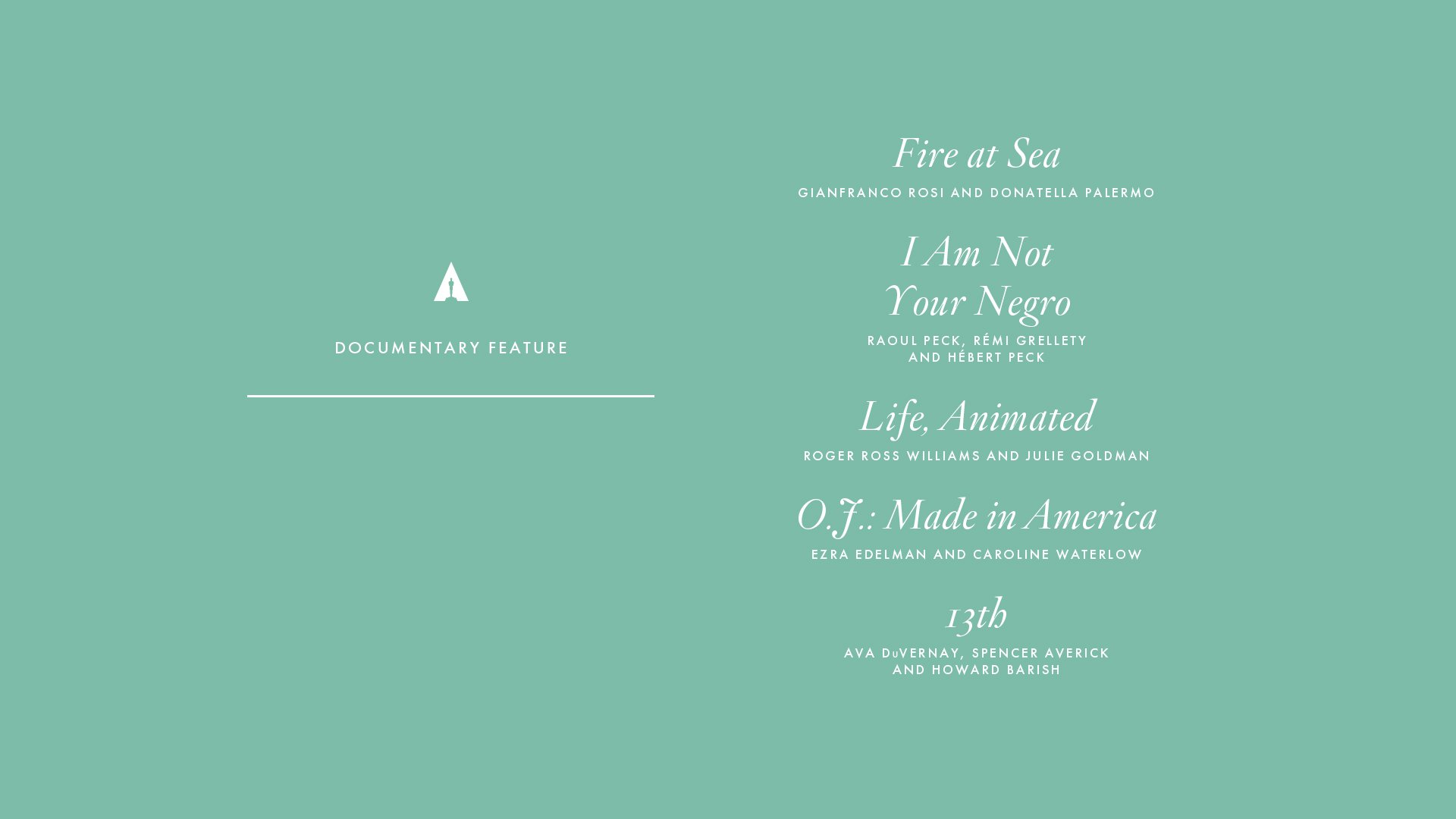 DOCUMENTARY FEATURE

Fire at Sea
GIANFRANCO ROSI AND DONATELLA PALERMO

I Am Not Your Negro
RAOUL PECK, RÉMI GRELLETY AND HÉBERT PECK

Life, Animated
ROGER ROSS WILLIAMS AND JULIE GOLDMAN

O.J.: Made in America
EZRA EDELMAN AND CAROLINE WATERLOW

13th
AVA DuVERNAY, SPENCER AVERICK AND HOWARD BARISH